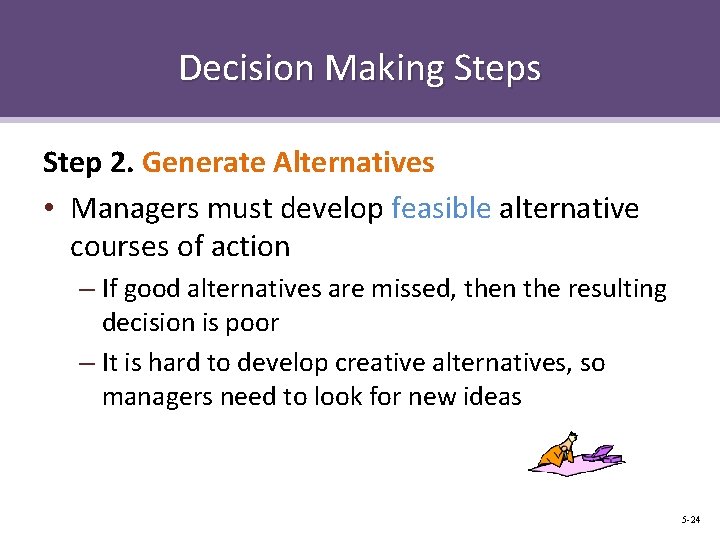 Decision Making Steps

Step 2. Generate Alternatives

• Managers must develop feasible alternative courses of action

– If good alternatives are missed, then the resulting decision is poor

– It is hard to develop creative alternatives, so managers need to look for new ideas

5-24